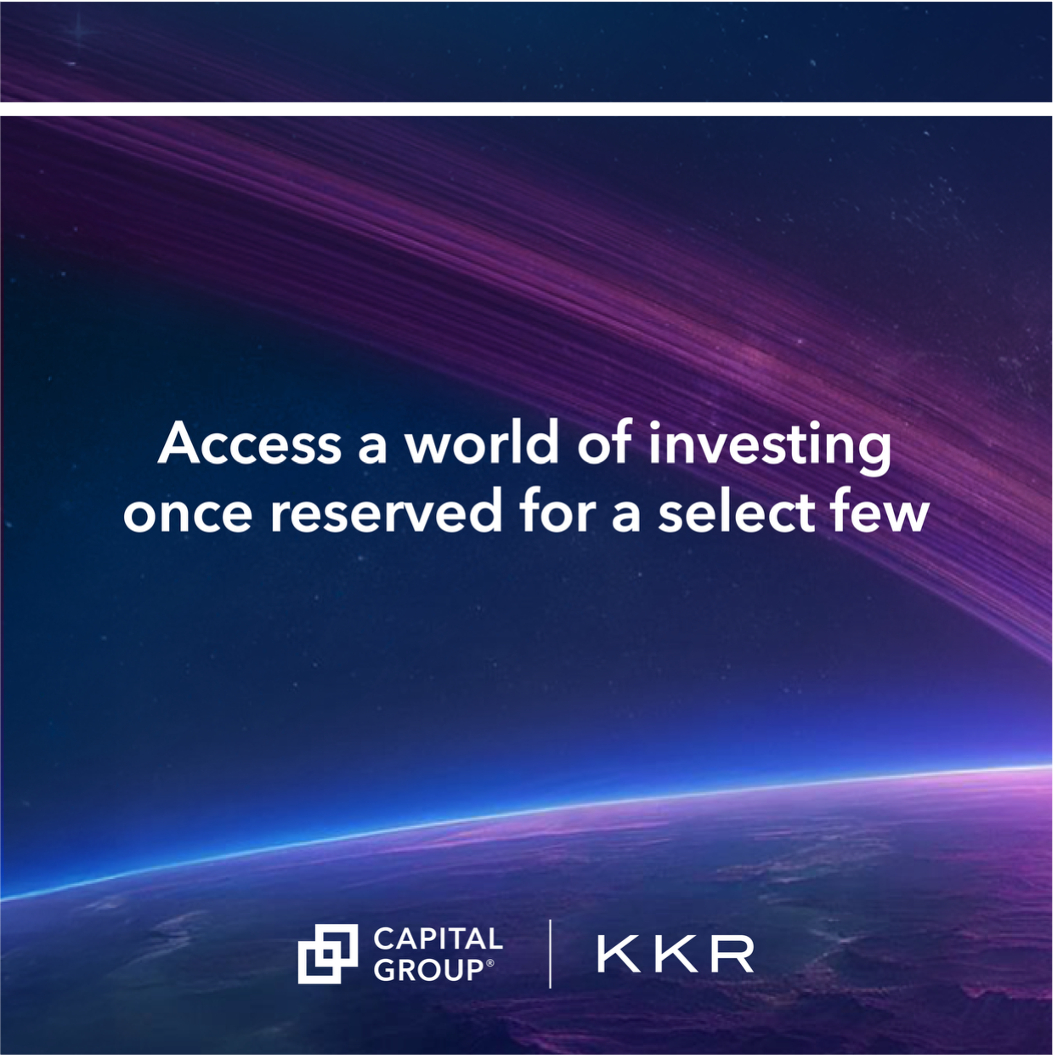 Access a world of investing once reserved for a select few

CAPITAL GROUP®

KKR